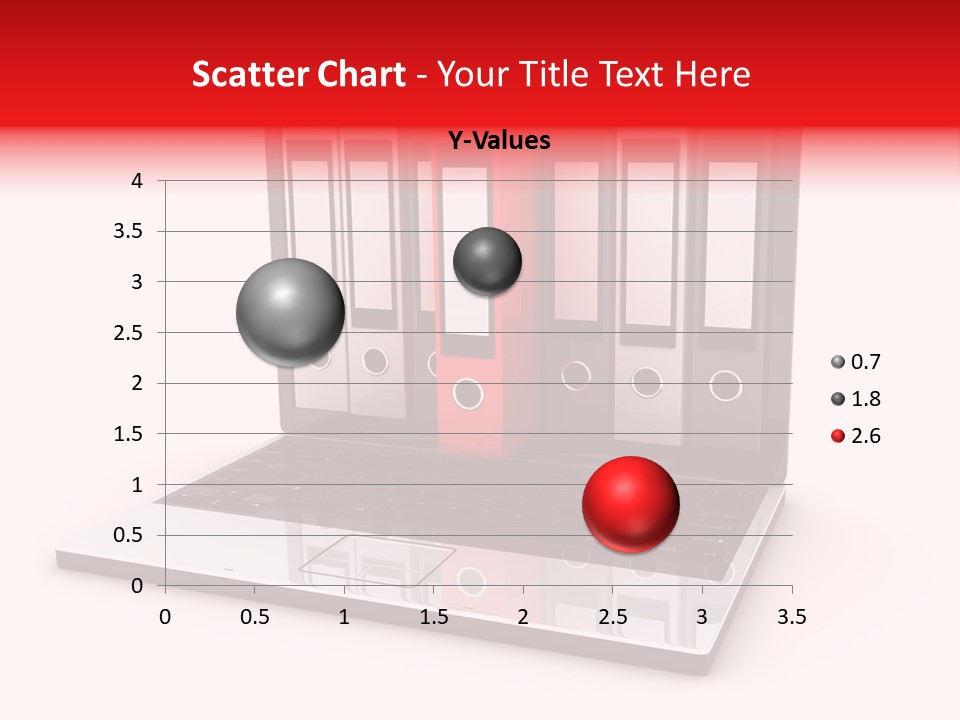 Scatter Chart - Your Title Text Here

Y-Values

4
3.5
3
2.5
2
1.5
1
0.5
0

0 0.5 1 1.5 2 2.5 3 3.5

0.7
1.8
2.6